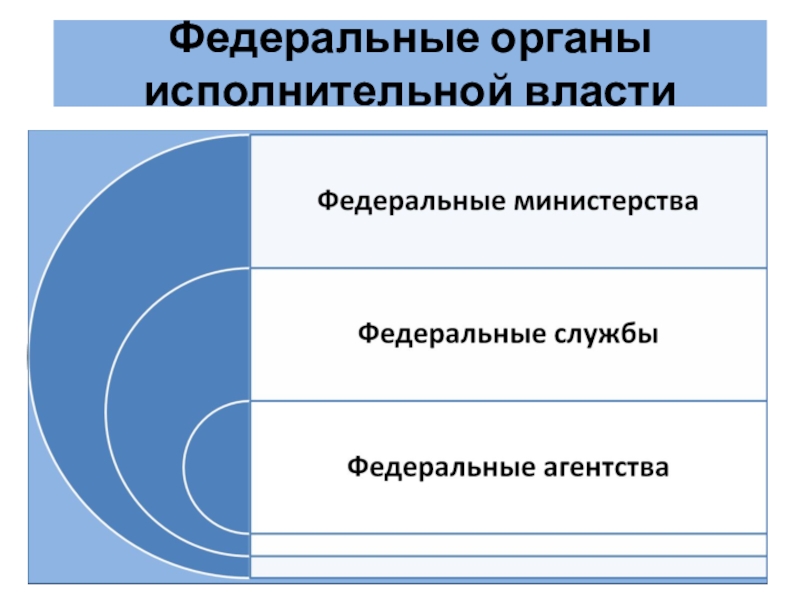 Федеральные органы исполнительной власти

Федеральные министерства

Федеральные службы

Федеральные агентства